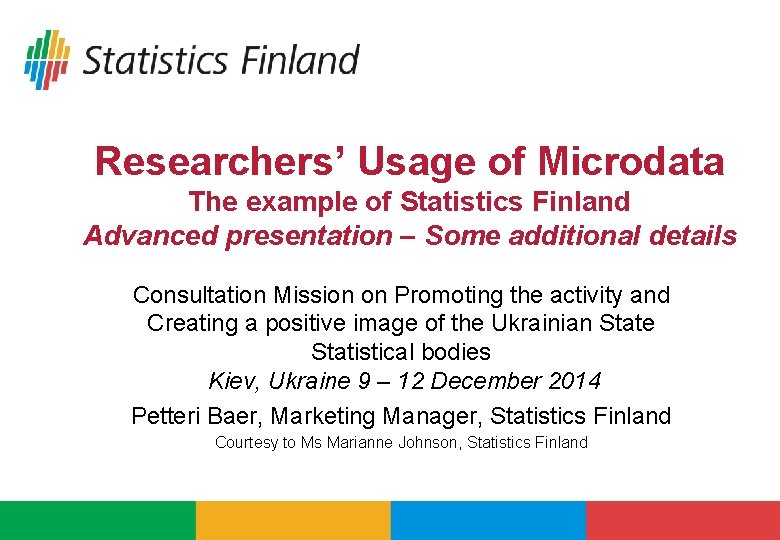 Statistics Finland

Researchers’ Usage of Microdata
The example of Statistics Finland
Advanced presentation – Some additional details

Consultation Mission on Promoting the activity and Creating a positive image of the Ukrainian State Statistical bodies
Kiev, Ukraine 9 – 12 December 2014

Petteri Baer, Marketing Manager, Statistics Finland

Courtesy to Ms Marianne Johnson, Statistics Finland